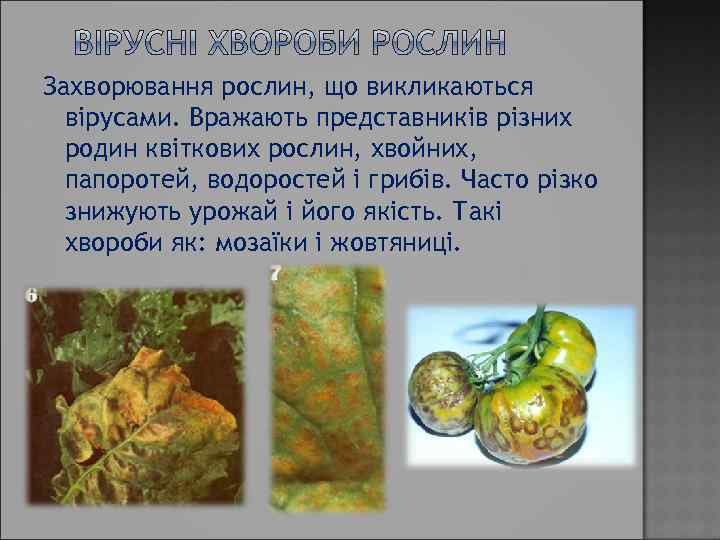 ВІРУСНІ ХВОРОБИ РОСЛИН

Захворювання рослин, що викликаються вірусами. Вражають представників різних родин квіткових рослин, хвойних, папоротей, водоростей і грибів. Часто різко знижують урожай і його якість. Такі хвороби як: мозаїки і жовтяниці.

6

7